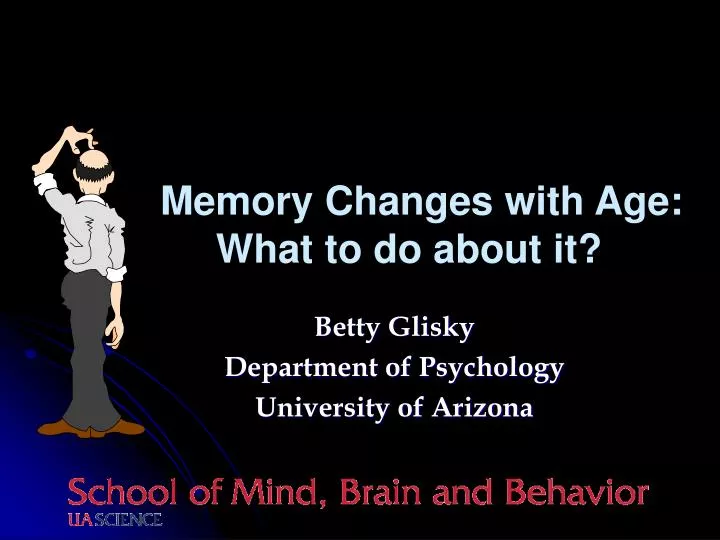 Memory Changes with Age:
What to do about it?

Betty Glisky
Department of Psychology
University of Arizona

School of Mind, Brain and Behavior
UA SCIENCE